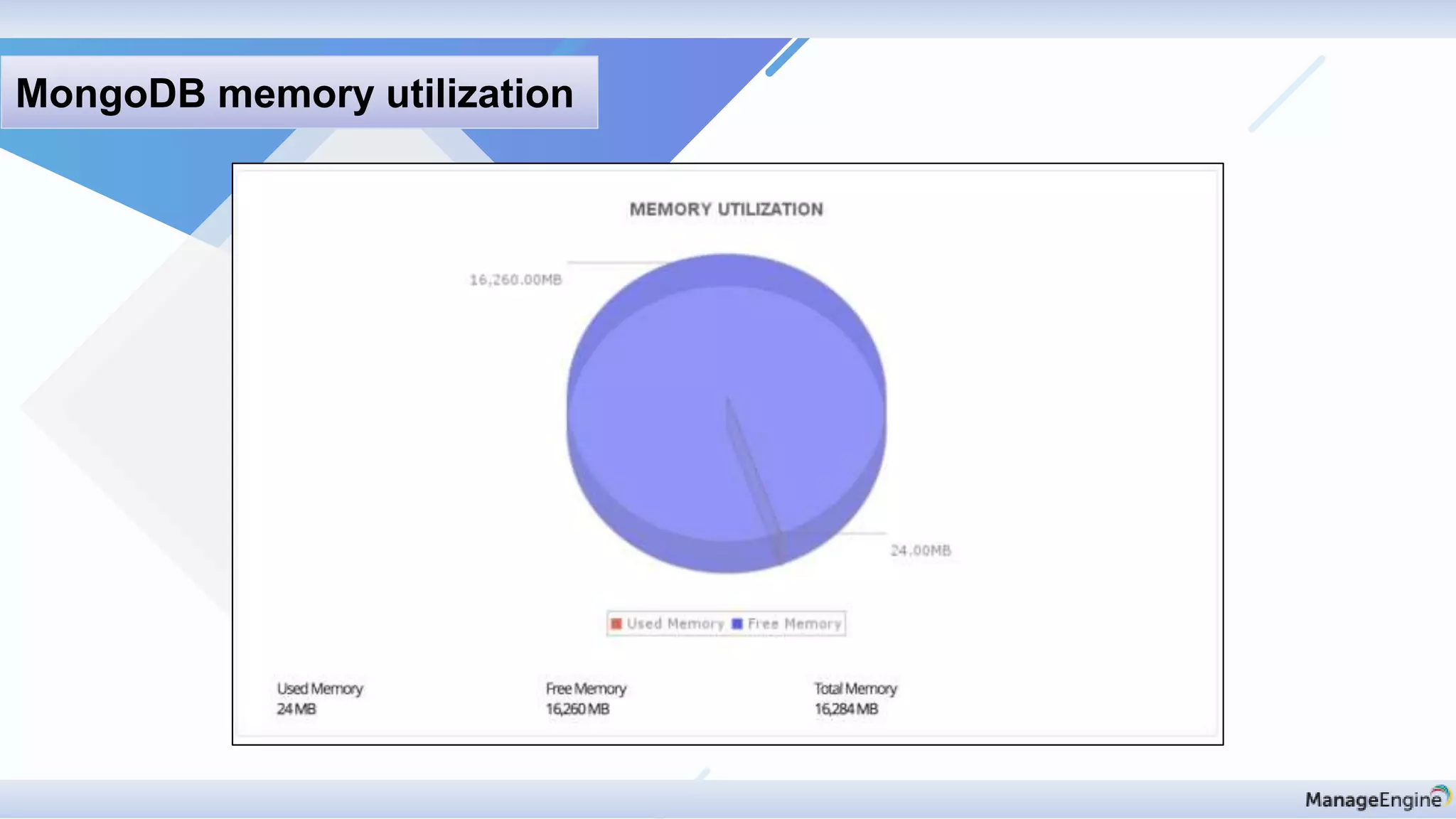 MongoDB memory utilization

MEMORY UTILIZATION

16,260.00MB

24.00MB

Used Memory Free Memory

Used Memory
24 MB

Free Memory
16,260 MB

Total Memory
16,284 MB

ManageEngine